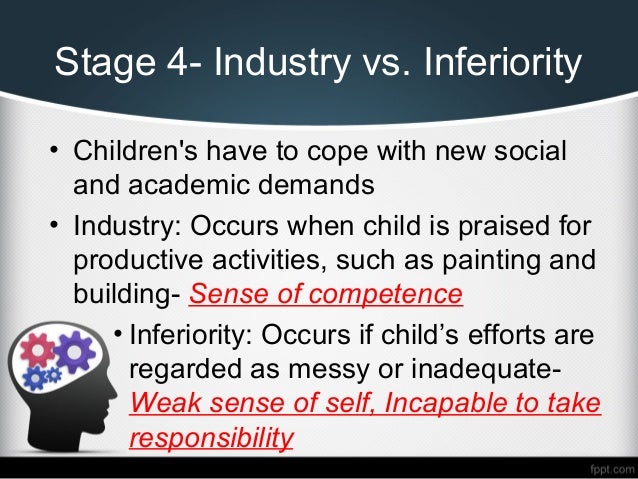 Stage 4- Industry vs. Inferiority

• Children's have to cope with new social and academic demands

• Industry: Occurs when child is praised for productive activities, such as painting and building- Sense of competence

• Inferiority: Occurs if child's efforts are regarded as messy or inadequate- Weak sense of self, Incapable to take responsibility

fppt.com